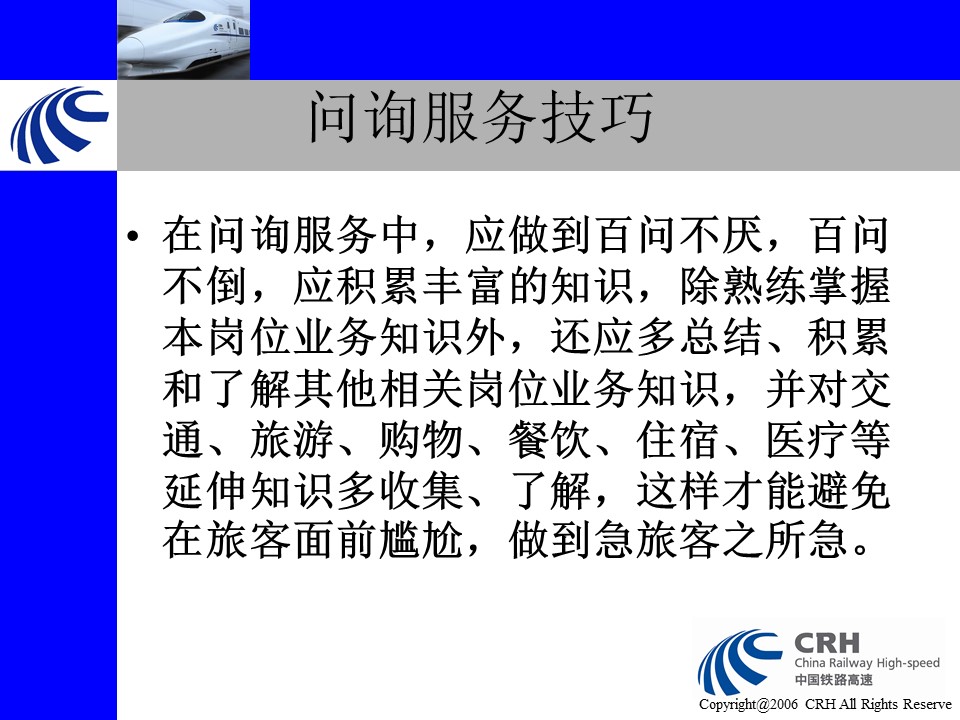 问询服务技巧

• 在问询服务中，应做到百问不厌，百问不倒，应积累丰富的知识，除熟练掌握本岗位业务知识外，还应多总结、积累和了解其他相关岗位业务知识，并对交通、旅游、购物、餐饮、住宿、医疗等延伸知识多收集、了解，这样才能避免在旅客面前尴尬，做到急旅客之所急。

CRH
China Railway High-speed
中国铁路高速

Copyright@2006 CRH All Rights Reserve